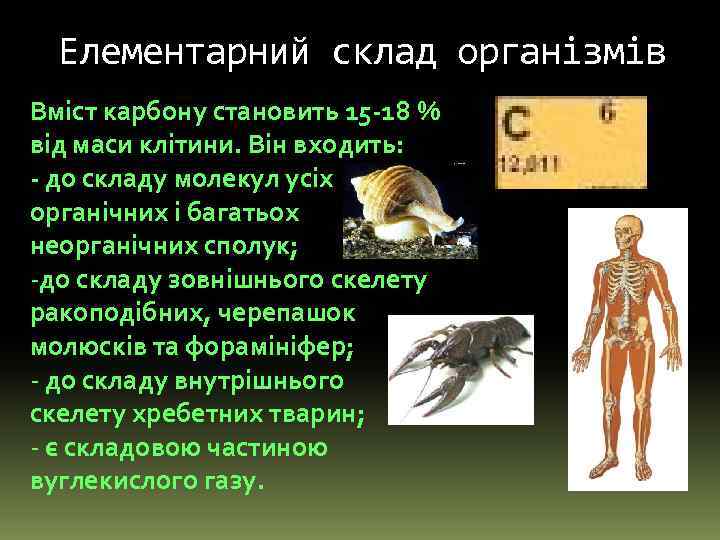 Елементарний склад організмів

Вміст карбону становить 15-18 % від маси клітини. Він входить:
- до складу молекул усіх органічних і багатьох неорганічних сполук;
-до складу зовнішнього скелету ракоподібних, черепашок молюсків та форамініфер;
- до складу внутрішнього скелету хребетних тварин;
- є складовою частиною вуглекислого газу.

C 6
12,011